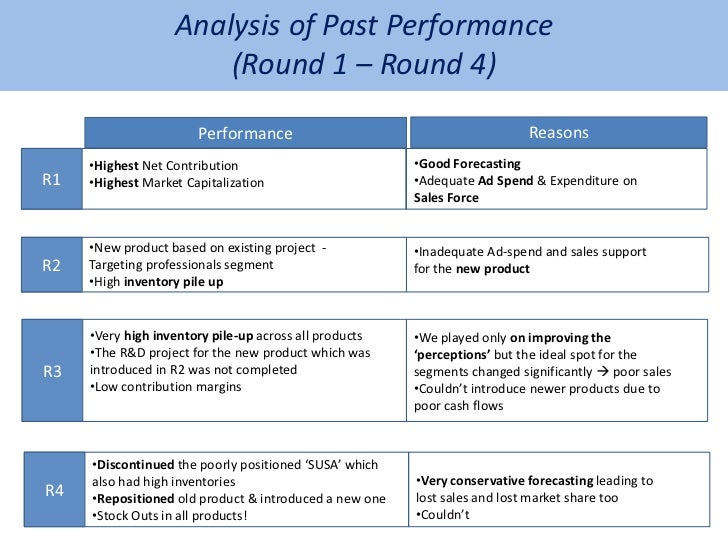 Analysis of Past Performance
(Round 1 – Round 4)

| | Performance | Reasons |
|---|---|---|
| R1 | •Highest Net Contribution •Highest Market Capitalization | •Good Forecasting •Adequate Ad Spend & Expenditure on Sales Force |
| R2 | •New product based on existing project - Targeting professionals segment •High inventory pile up | •Inadequate Ad-spend and sales support for the new product |
| R3 | •Very high inventory pile-up across all products •The R&D project for the new product which was introduced in R2 was not completed •Low contribution margins | •We played only on improving the 'perceptions' but the ideal spot for the segments changed significantly → poor sales •Couldn't introduce newer products due to poor cash flows |
| R4 | •Discontinued the poorly positioned 'SUSA' which also had high inventories •Repositioned old product & introduced a new one •Stock Outs in all products! | •Very conservative forecasting leading to lost sales and lost market share too •Couldn't |